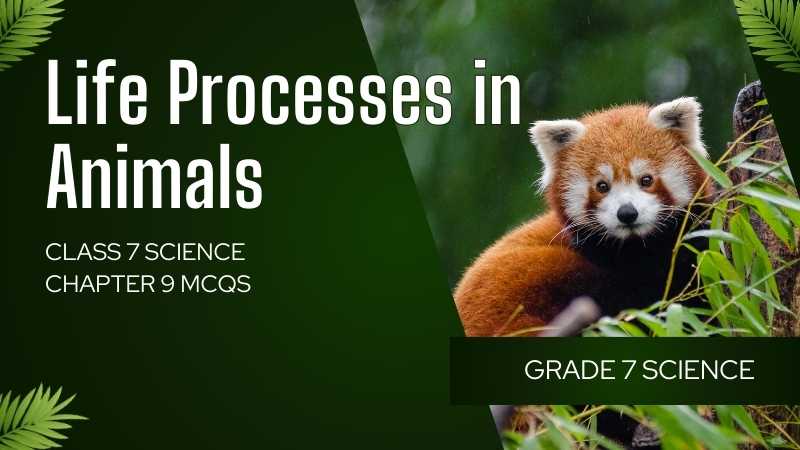 Life Processes in Animals

CLASS 7 SCIENCE
CHAPTER 9 MCQS

GRADE 7 SCIENCE